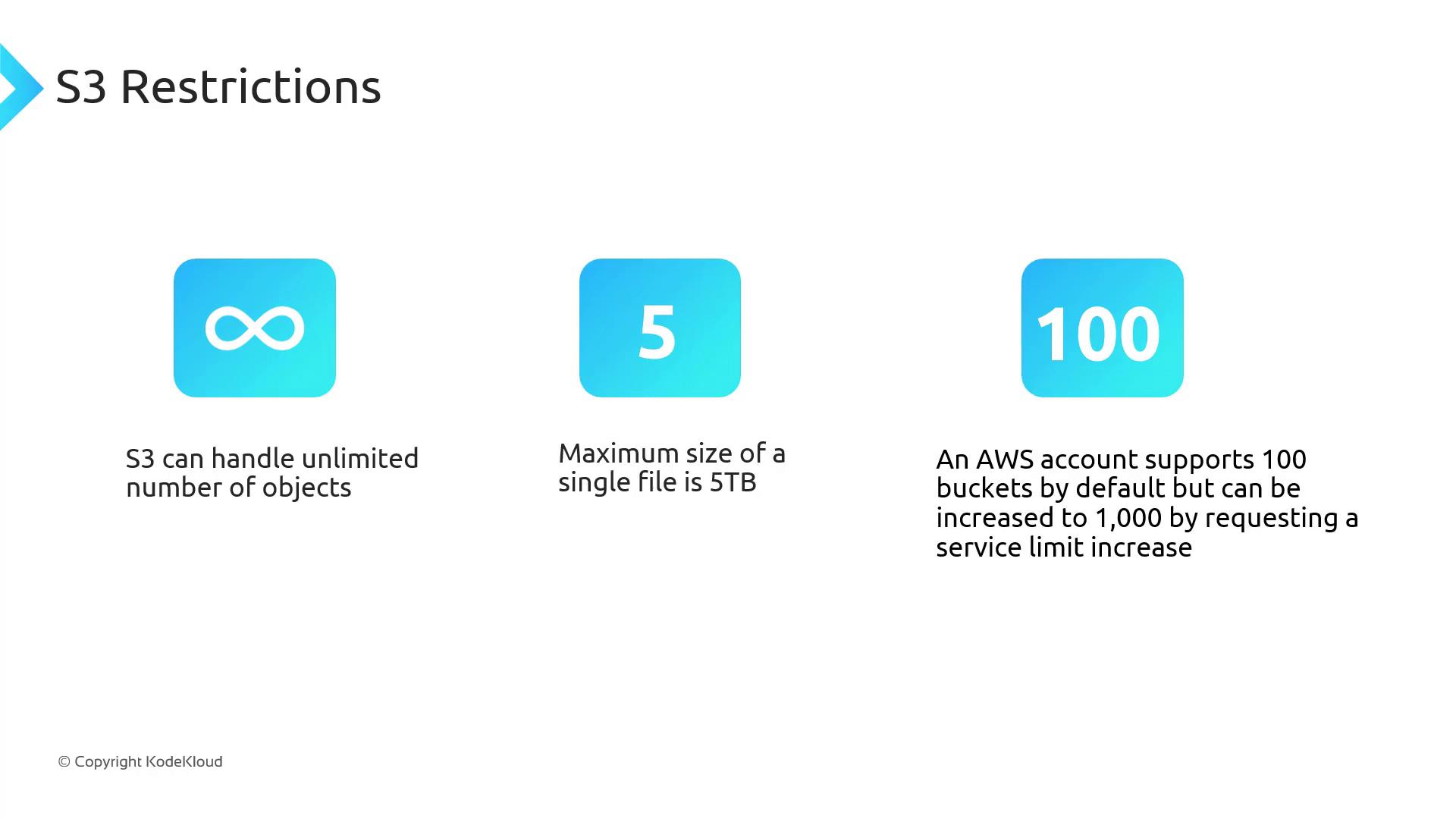 S3 Restrictions

$\infty$

S3 can handle unlimited number of objects

5

Maximum size of a single file is 5TB

100

An AWS account supports 100 buckets by default but can be increased to 1,000 by requesting a service limit increase

© Copyright KodeKloud